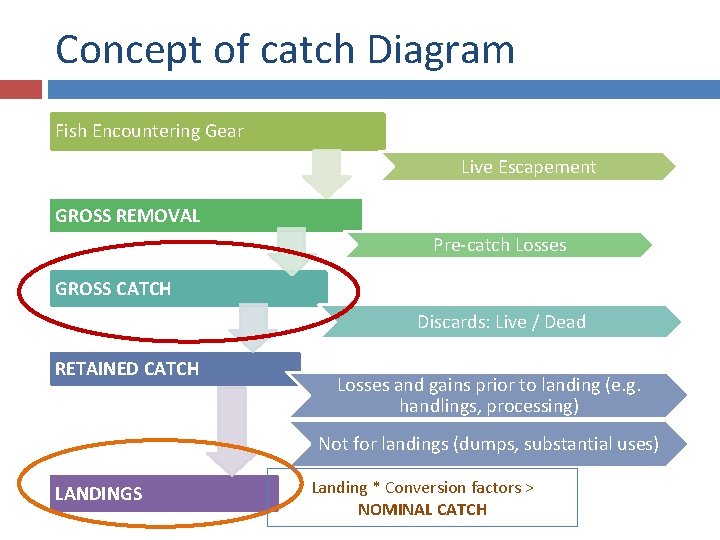 Concept of catch Diagram

Fish Encountering Gear

Live Escapement

GROSS REMOVAL

Pre-catch Losses

GROSS CATCH

Discards: Live / Dead

RETAINED CATCH

Losses and gains prior to landing (e.g. handlings, processing)

Not for landings (dumps, substantial uses)

LANDINGS

Landing * Conversion factors > NOMINAL CATCH